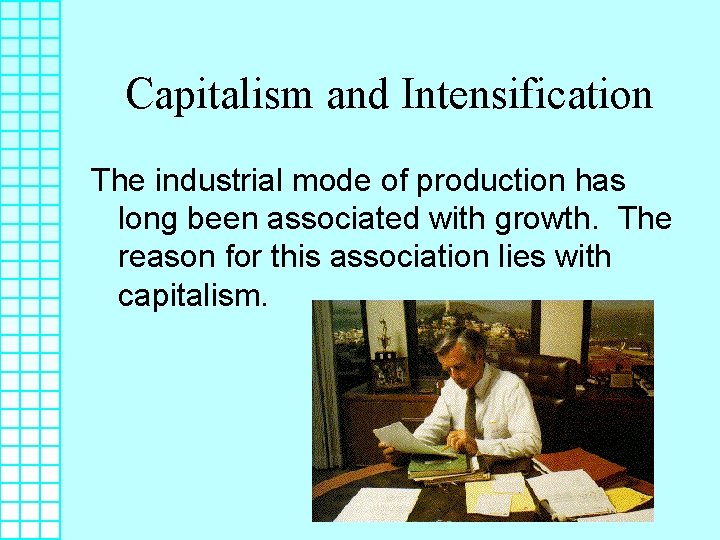 Capitalism and Intensification

The industrial mode of production has long been associated with growth. The reason for this association lies with capitalism.